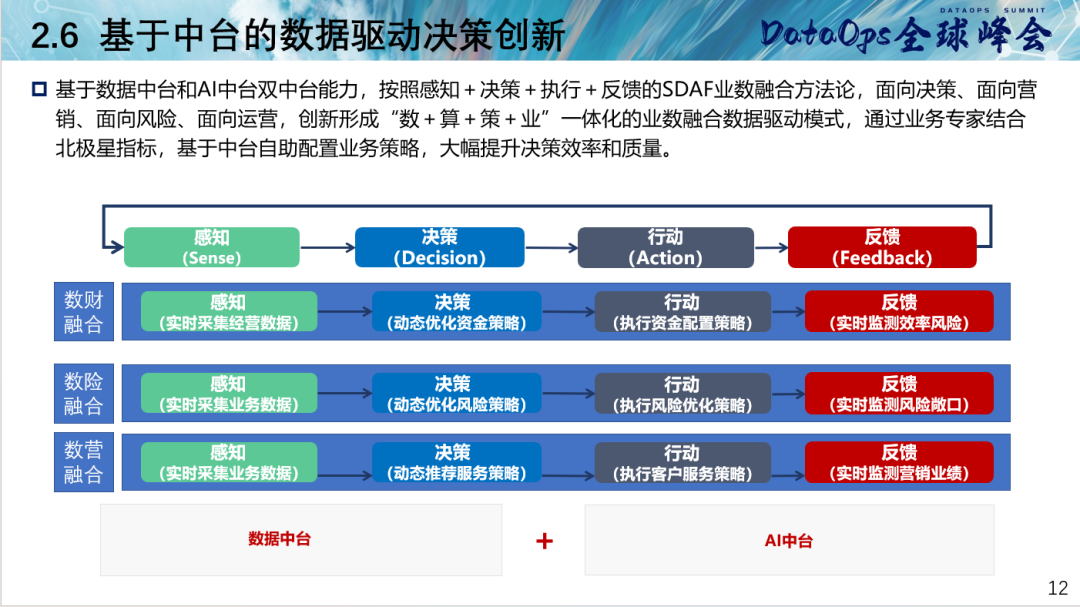 2.6 基于中台的数据驱动决策创新

DATAOPS SUMMIT
DataOps全球峰会

基于数据中台和AI中台双中台能力，按照感知＋决策＋执行＋反馈的SDAF业数融合方法论，面向决策、面向营销、面向风险、面向运营，创新形成“数＋算＋策＋业”一体化的业数融合数据驱动模式，通过业务专家结合北极星指标，基于中台自助配置业务策略，大幅提升决策效率和质量。

感知 (Sense)
决策 (Decision)
行动 (Action)
反馈 (Feedback)

数财融合
感知 (实时采集经营数据)
决策 (动态优化资金策略)
行动 (执行资金配置策略)
反馈 (实时监测效率风险)

数险融合
感知 (实时采集业务数据)
决策 (动态优化风险策略)
行动 (执行风险优化策略)
反馈 (实时监测风险敞口)

数营融合
感知 (实时采集业务数据)
决策 (动态推荐服务策略)
行动 (执行客户服务策略)
反馈 (实时监测营销业绩)

数据中台
+
AI中台

12